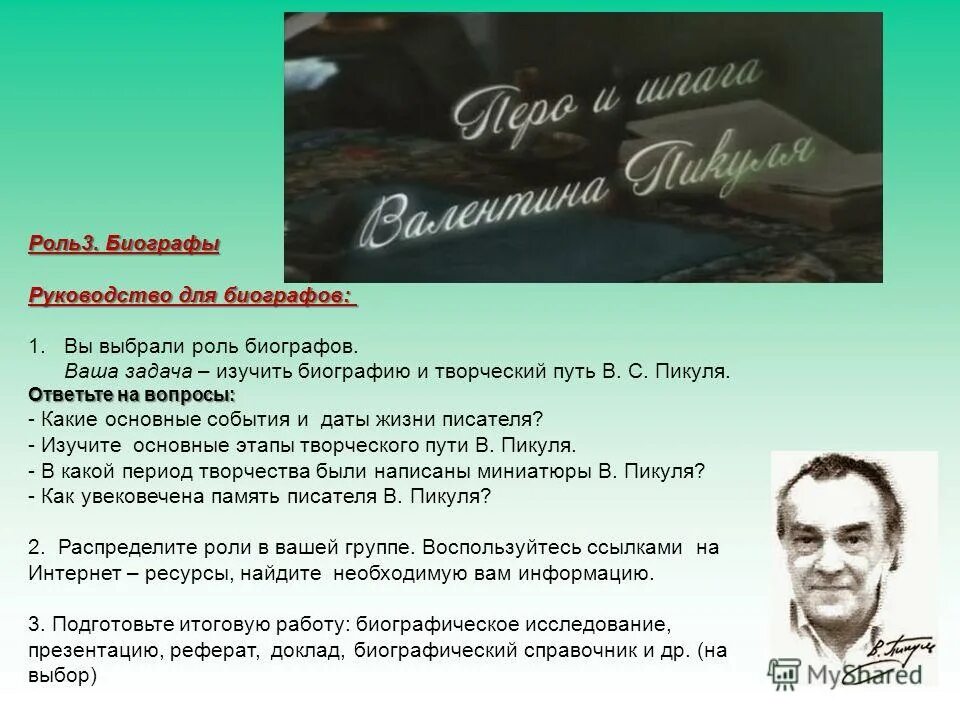 Перо и шпага Валентина Пикуля

Роль3. Биографы

Руководство для биографов:

1. Вы выбрали роль биографов.
Ваша задача – изучить биографию и творческий путь В. С. Пикуля.

Ответьте на вопросы:
- Какие основные события и даты жизни писателя?
- Изучите основные этапы творческого пути В. Пикуля.
- В какой период творчества были написаны миниатюры В. Пикуля?
- Как увековечена память писателя В. Пикуля?

2. Распределите роли в вашей группе. Воспользуйтесь ссылками на Интернет – ресурсы, найдите необходимую вам информацию.

3. Подготовьте итоговую работу: биографическое исследование, презентацию, реферат, доклад, биографический справочник и др. (на выбор)

В. Пикуль

MyShared